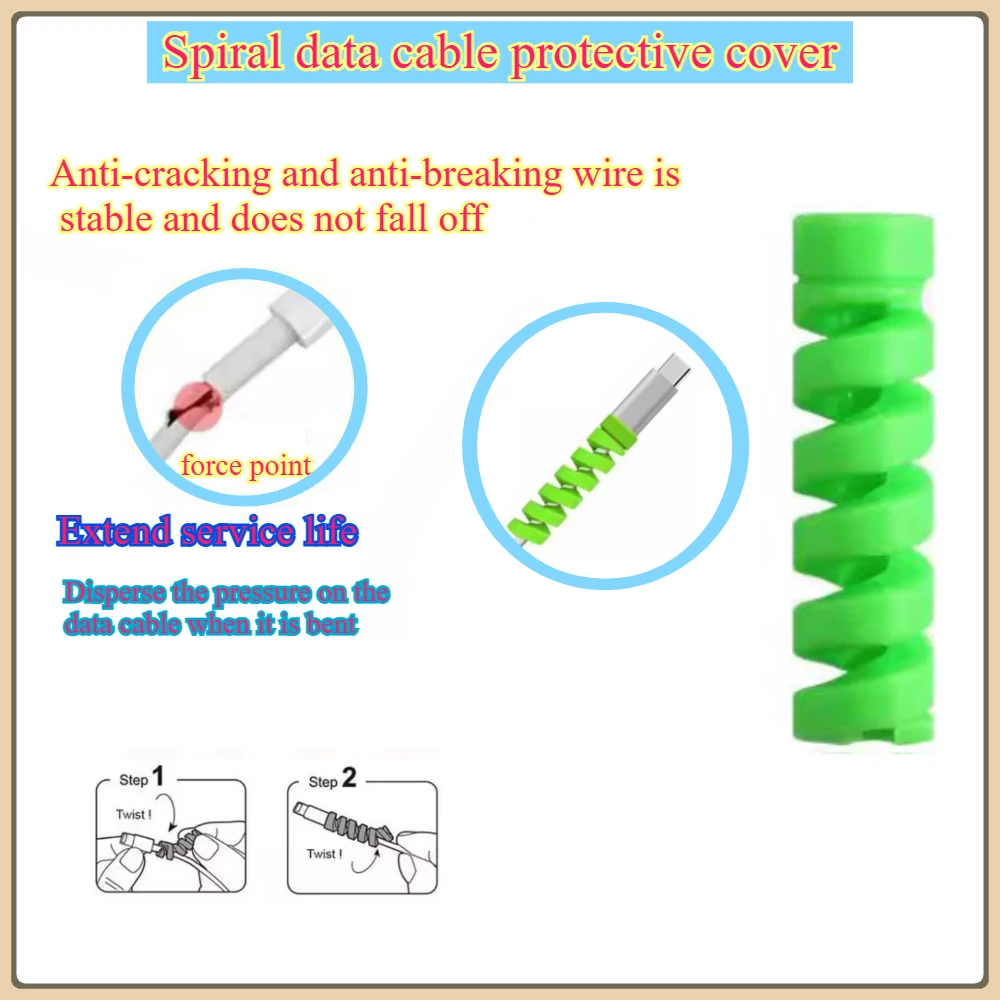 Spiral data cable protective cover

Anti-cracking and anti-breaking wire is stable and does not fall off

force point

Extend service life

Disperse the pressure on the data cable when it is bent

Step 1

Twist !

Step 2

Twist !